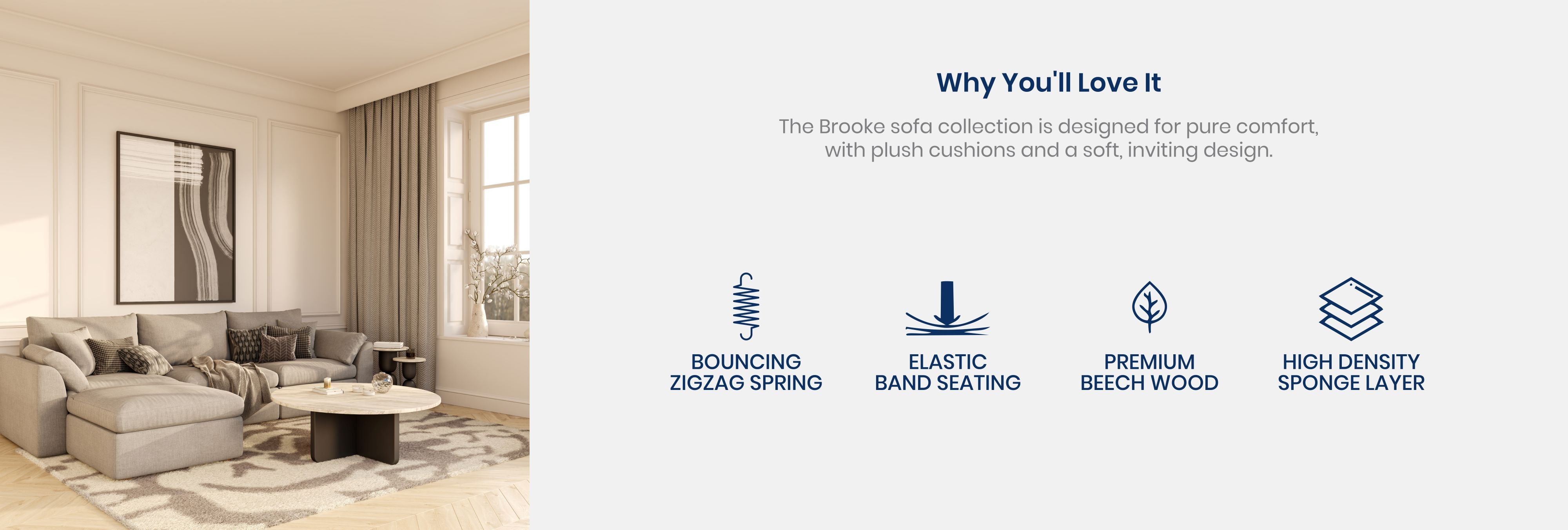 Why You'll Love It

The Brooke sofa collection is designed for pure comfort, with plush cushions and a soft, inviting design.

BOUNCING ZIGZAG SPRING

ELASTIC BAND SEATING

PREMIUM BEECH WOOD

HIGH DENSITY SPONGE LAYER